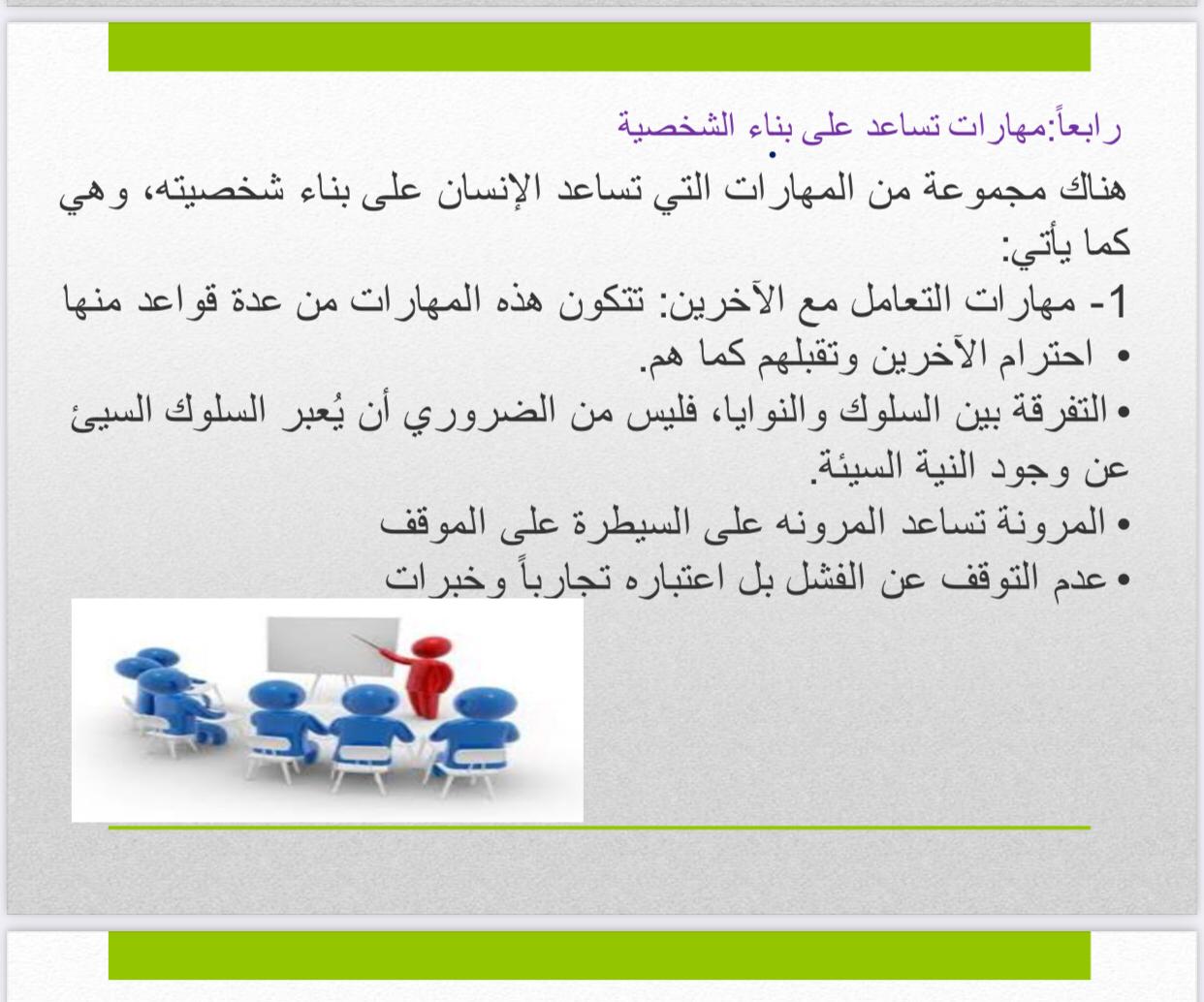 رابعاً:مهارات تساعد على بناء الشخصية

هناك مجموعة من المهارات التي تساعد الإنسان على بناء شخصيته، وهي كما يأتي:
1- مهارات التعامل مع الآخرين: تتكون هذه المهارات من عدة قواعد منها
• احترام الآخرين وتقبلهم كما هم.
• التفرقة بين السلوك والنوايا، فليس من الضروري أن يُعبر السلوك السيئ عن وجود النية السيئة.
• المرونة تساعد المرونه على السيطرة على الموقف
• عدم التوقف عن الفشل بل اعتباره تجارباً وخبرات